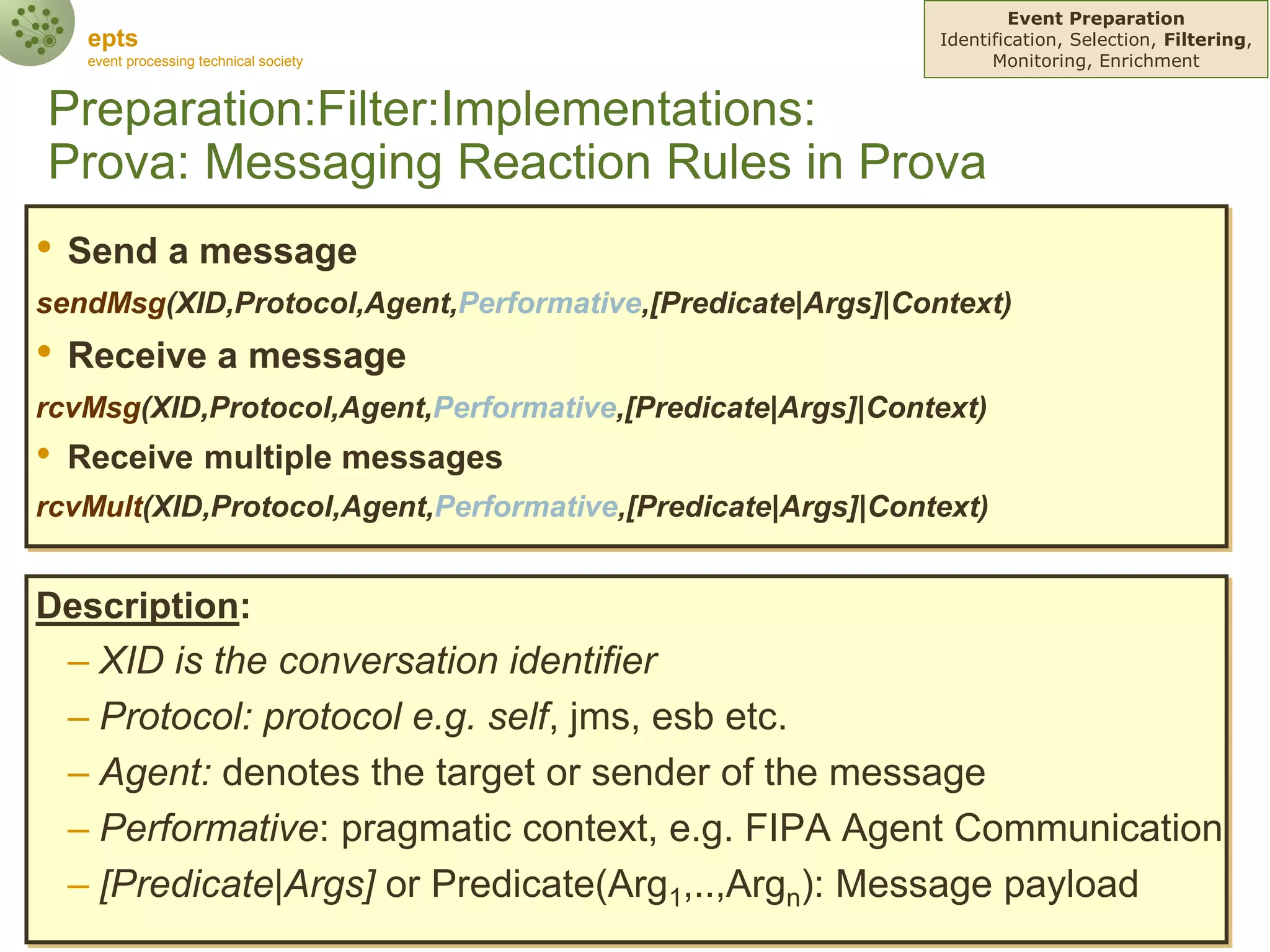 epts
event processing technical society

Event Preparation
Identification, Selection, Filtering, Monitoring, Enrichment

Preparation:Filter:Implementations:
Prova: Messaging Reaction Rules in Prova

• Send a message

sendMsg(XID,Protocol,Agent,Performative,[Predicate|Args]|Context)

• Receive a message

rcvMsg(XID,Protocol,Agent,Performative,[Predicate|Args]|Context)

• Receive multiple messages

rcvMult(XID,Protocol,Agent,Performative,[Predicate|Args]|Context)

Description:

– XID is the conversation identifier
– Protocol: protocol e.g. self, jms, esb etc.
– Agent: denotes the target or sender of the message
– Performative: pragmatic context, e.g. FIPA Agent Communication
– [Predicate|Args] or Predicate($Arg_1$,..,$Arg_n$): Message payload